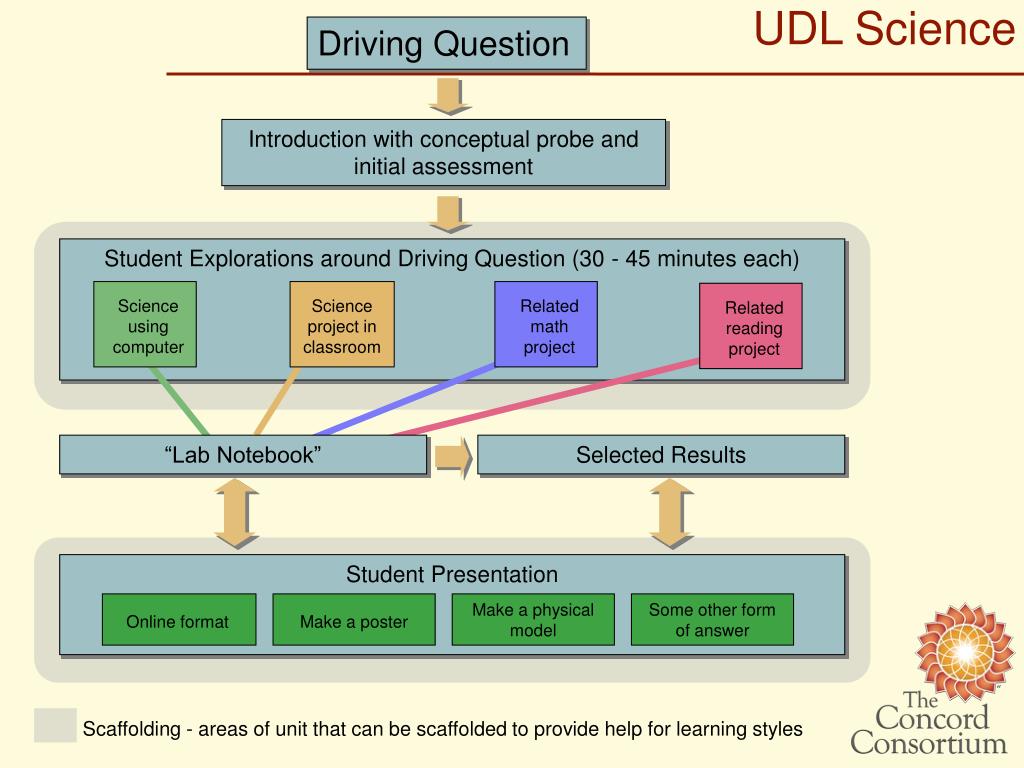 UDL Science

Driving Question

Introduction with conceptual probe and initial assessment

Student Explorations around Driving Question (30 - 45 minutes each)

Science using computer

Science project in classroom

Related math project

Related reading project

“Lab Notebook”

Selected Results

Student Presentation

Online format

Make a poster

Make a physical model

Some other form of answer

Scaffolding - areas of unit that can be scaffolded to provide help for learning styles

The Concord Consortium